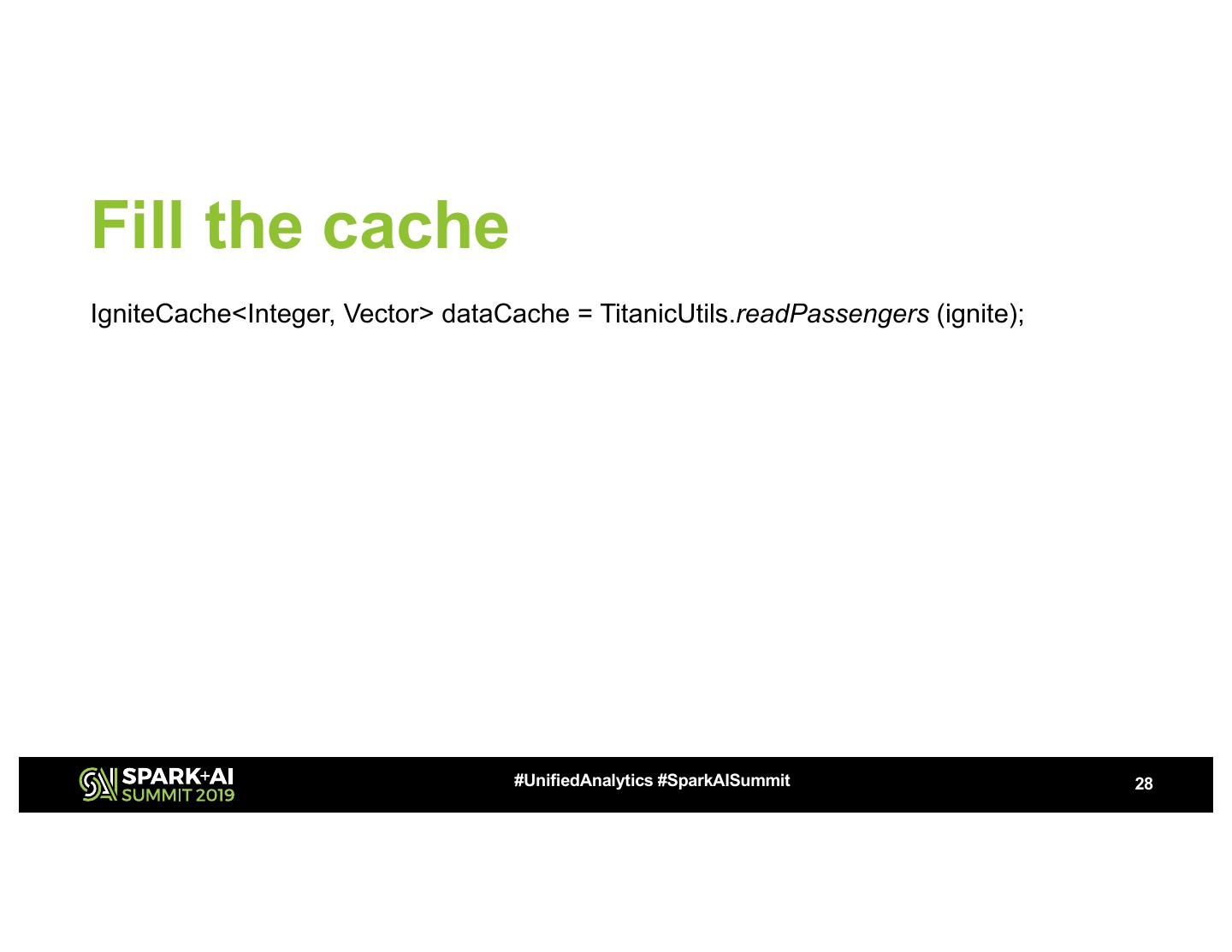 Fill the cache

IgniteCache<Integer, Vector> dataCache = TitanicUtils.readPassengers (ignite);

SPARK+AI SUMMIT 2019

#UnifiedAnalytics #SparkAISummit

28